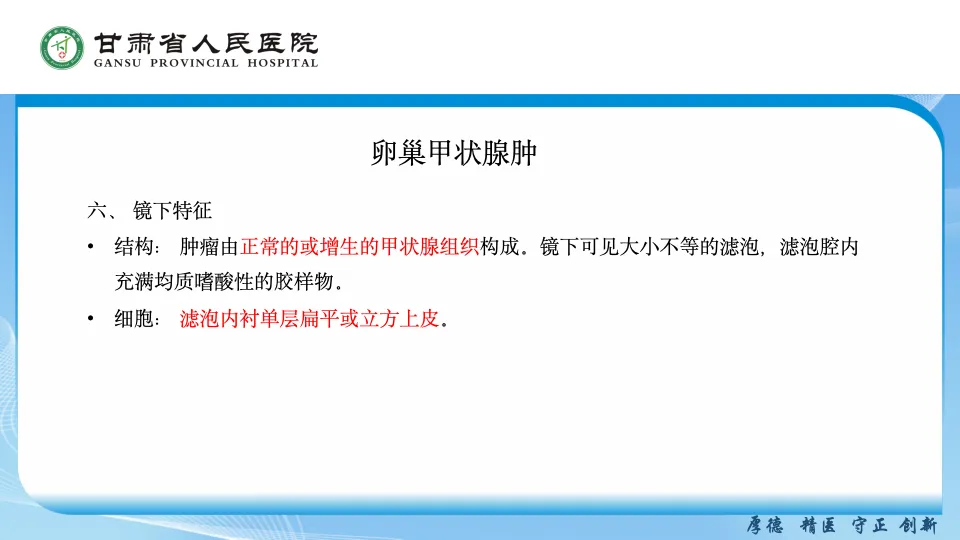 甘肃省人民医院
GANSU PROVINCIAL HOSPITAL

卵巢甲状腺肿

六、 镜下特征

• 结构： 肿瘤由正常的或增生的甲状腺组织构成。镜下可见大小不等的滤泡，滤泡腔内充满均质嗜酸性的胶样物。

• 细胞： 滤泡内衬单层扁平或立方上皮。

厚德 精医 守正 创新